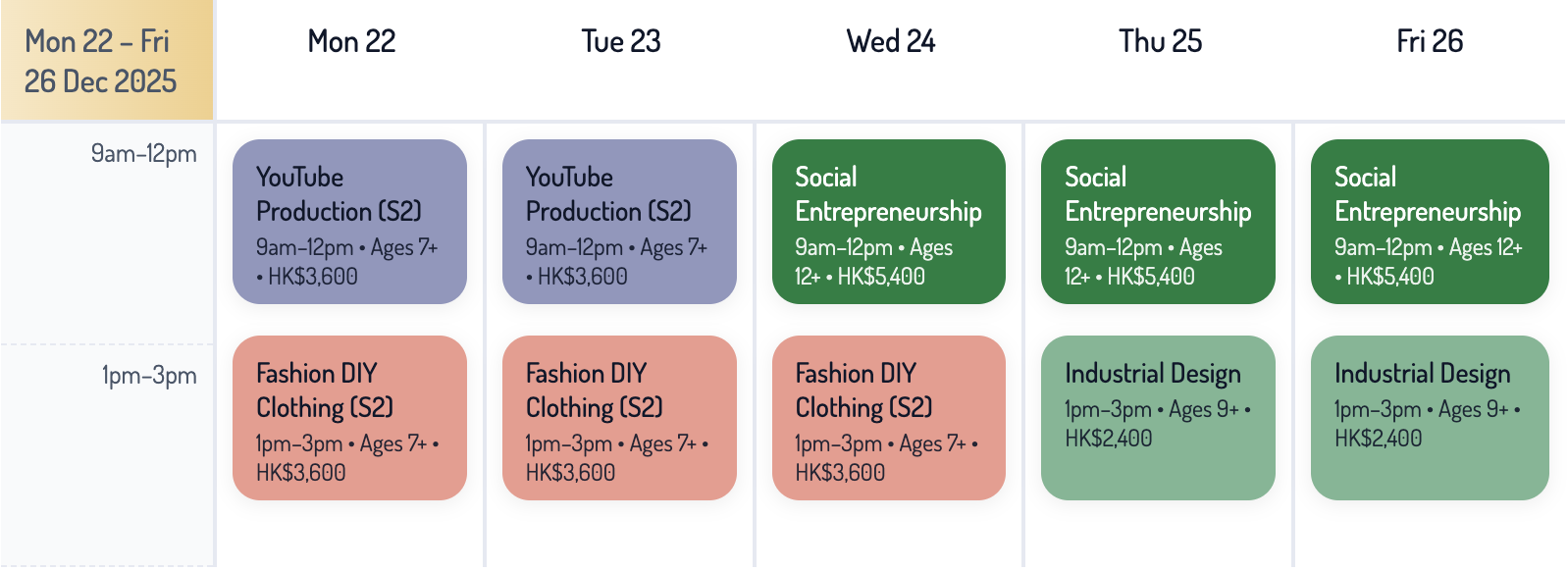 | Mon 22 – Fri 26 Dec 2025 | Mon 22 | Tue 23 | Wed 24 | Thu 25 | Fri 26 |
|---|---|---|---|---|---|
| 9am–12pm | YouTube Production (S2) 9am–12pm • Ages 7+ • HK$3,600 | YouTube Production (S2) 9am–12pm • Ages 7+ • HK$3,600 | Social Entrepreneurship 9am–12pm • Ages 12+ • HK$5,400 | Social Entrepreneurship 9am–12pm • Ages 12+ • HK$5,400 | Social Entrepreneurship 9am–12pm • Ages 12+ • HK$5,400 |
| 1pm–3pm | Fashion DIY Clothing (S2) 1pm–3pm • Ages 7+ • HK$3,600 | Fashion DIY Clothing (S2) 1pm–3pm • Ages 7+ • HK$3,600 | Fashion DIY Clothing (S2) 1pm–3pm • Ages 7+ • HK$3,600 | Industrial Design 1pm–3pm • Ages 9+ • HK$2,400 | Industrial Design 1pm–3pm • Ages 9+ • HK$2,400 |